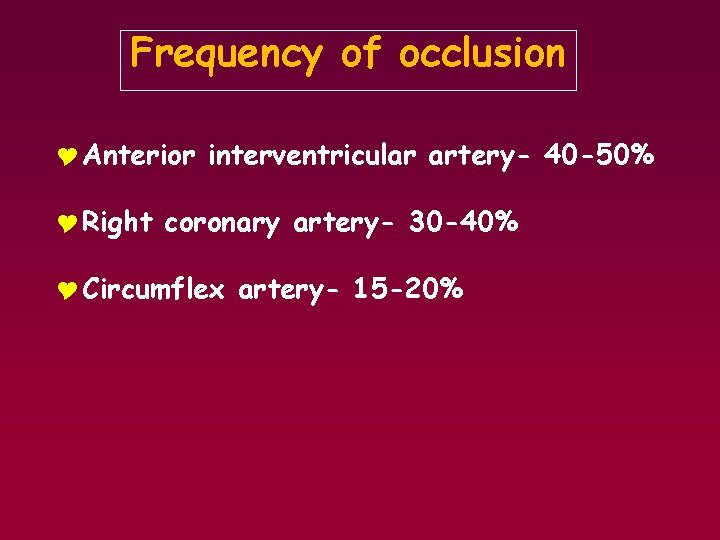 Frequency of occlusion

Anterior interventricular artery- 40-50%

Right coronary artery- 30-40%

Circumflex artery- 15-20%